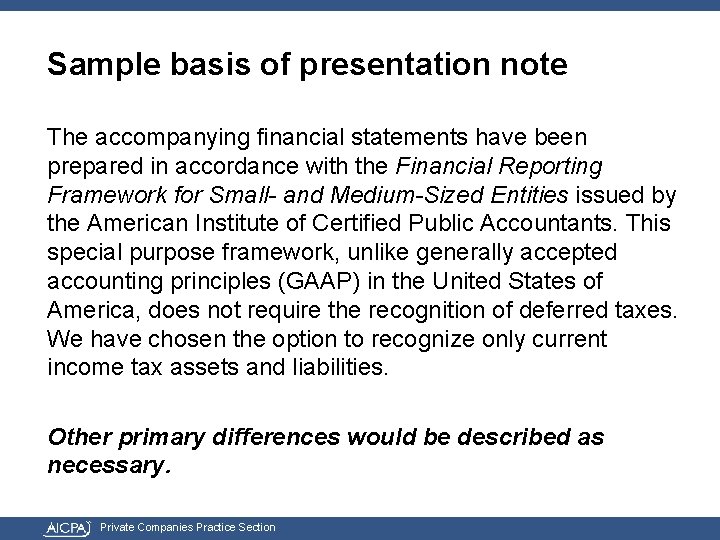 Sample basis of presentation note

The accompanying financial statements have been prepared in accordance with the Financial Reporting Framework for Small- and Medium-Sized Entities issued by the American Institute of Certified Public Accountants. This special purpose framework, unlike generally accepted accounting principles (GAAP) in the United States of America, does not require the recognition of deferred taxes. We have chosen the option to recognize only current income tax assets and liabilities.

Other primary differences would be described as necessary.

AICPA Private Companies Practice Section